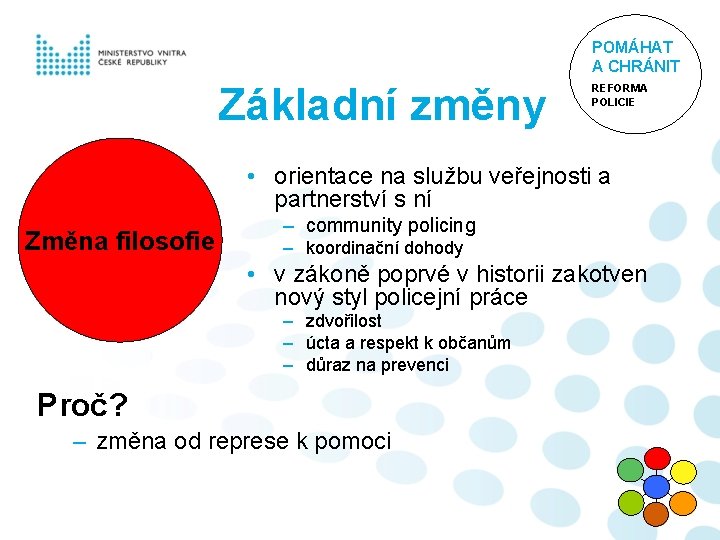 MINISTERSTVO VNITRA
ČESKÉ REPUBLIKY

POMÁHAT
A CHRÁNIT
REFORMA
POLICIE

Základní změny

Změna filosofie

• orientace na službu veřejnosti a partnerství s ní
– community policing
– koordinační dohody
• v zákoně poprvé v historii zakotven nový styl policejní práce
– zdvořilost
– úcta a respekt k občanům
– důraz na prevenci

Proč?
– změna od represe k pomoci